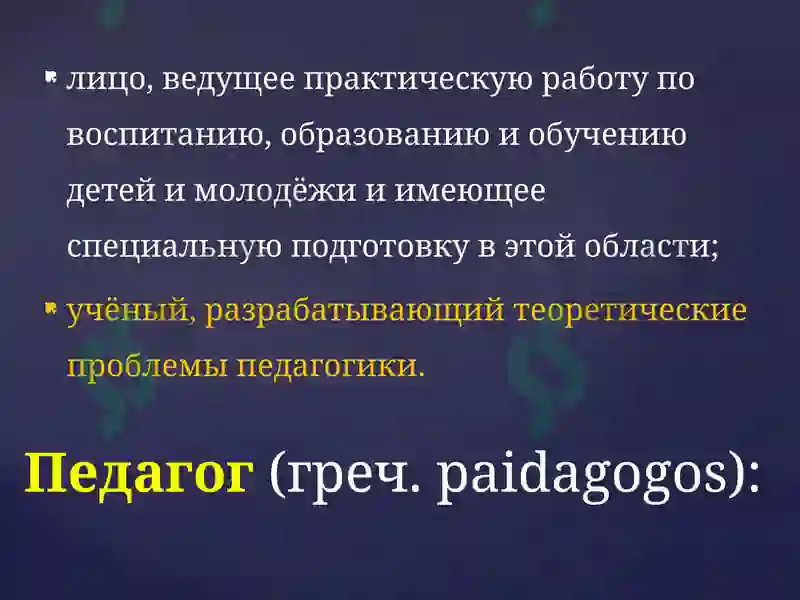 лицо, ведущее практическую работу по воспитанию, образованию и обучению детей и молодёжи и имеющее специальную подготовку в этой области;

учёный, разрабатывающий теоретические проблемы педагогики.

Педагог (греч. paidagogos):